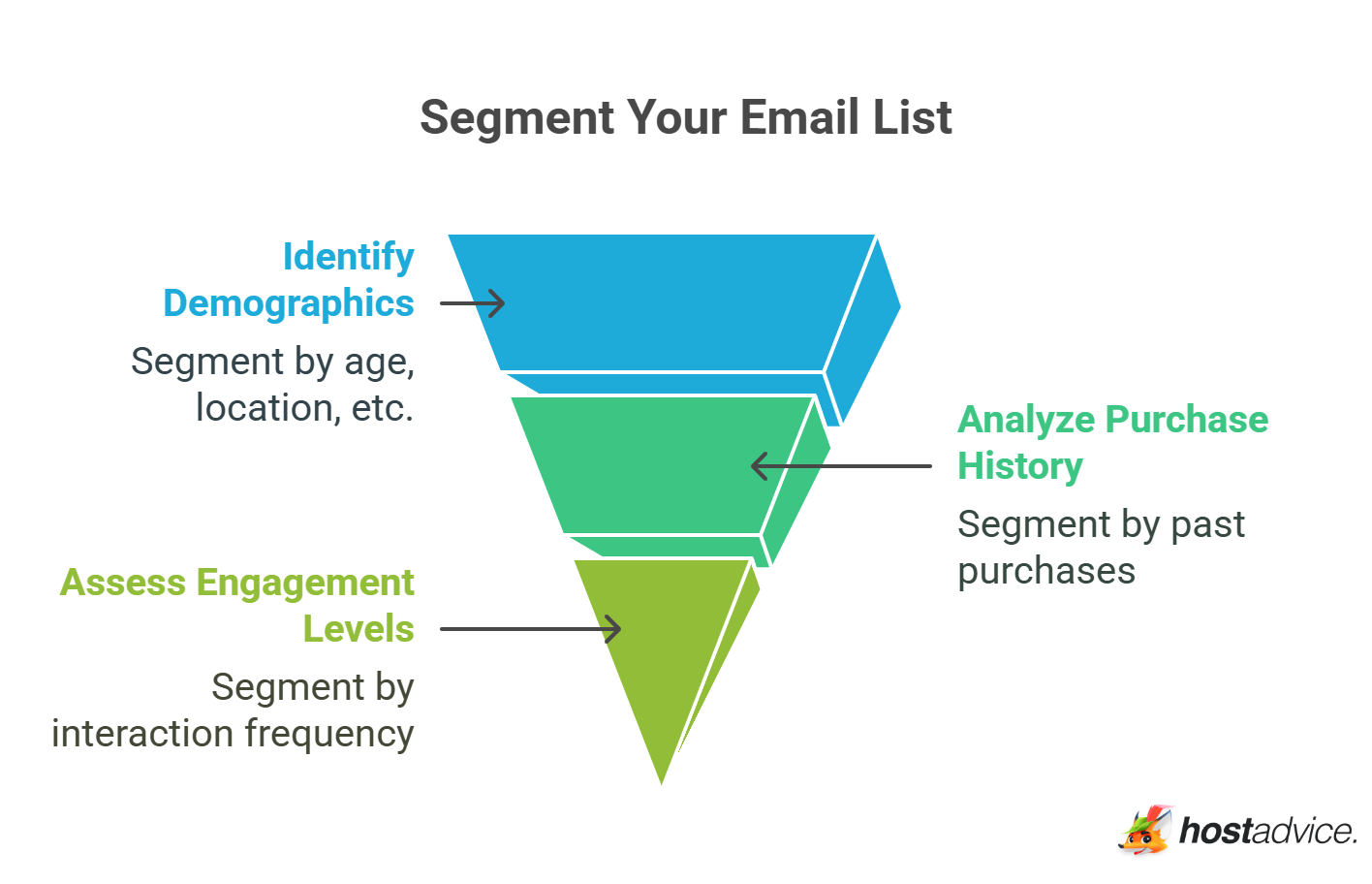 Segment Your Email List

Identify Demographics

Segment by age, location, etc.

Analyze Purchase History

Segment by past purchases

Assess Engagement Levels

Segment by interaction frequency

hostadvice.